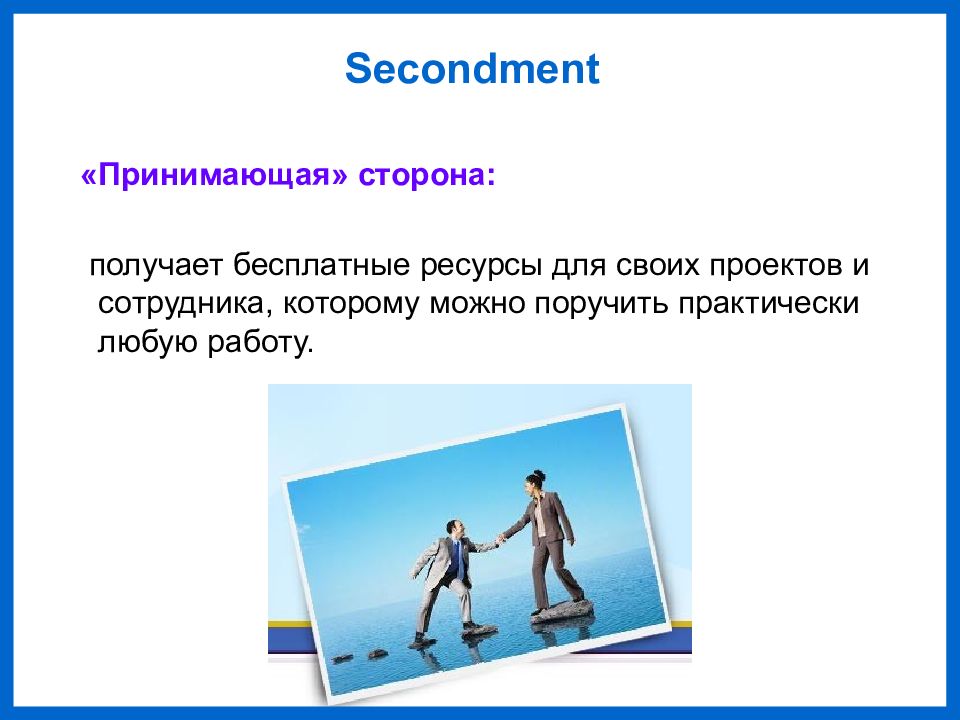 Secondment

«Принимающая» сторона:

получает бесплатные ресурсы для своих проектов и сотрудника, которому можно поручить практически любую работу.